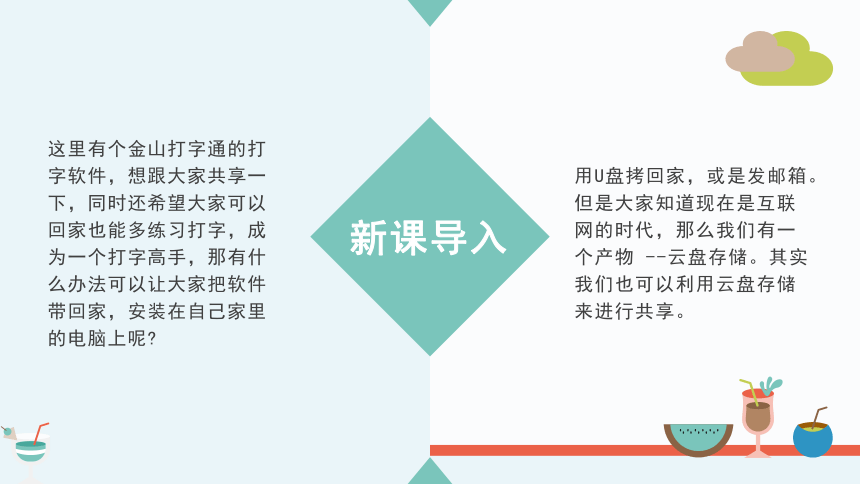 这里有个金山打字通的打字软件，想跟大家共享一下，同时还希望大家可以回家也能多练习打字，成为一个打字高手，那有什么办法可以让大家把软件带回家，安装在自己家里的电脑上呢？

新课导入

用U盘拷回家，或是发邮箱。但是大家知道现在是互联网的时代，那么我们有一个产物 --云盘存储。其实我们也可以利用云盘存储来进行共享。